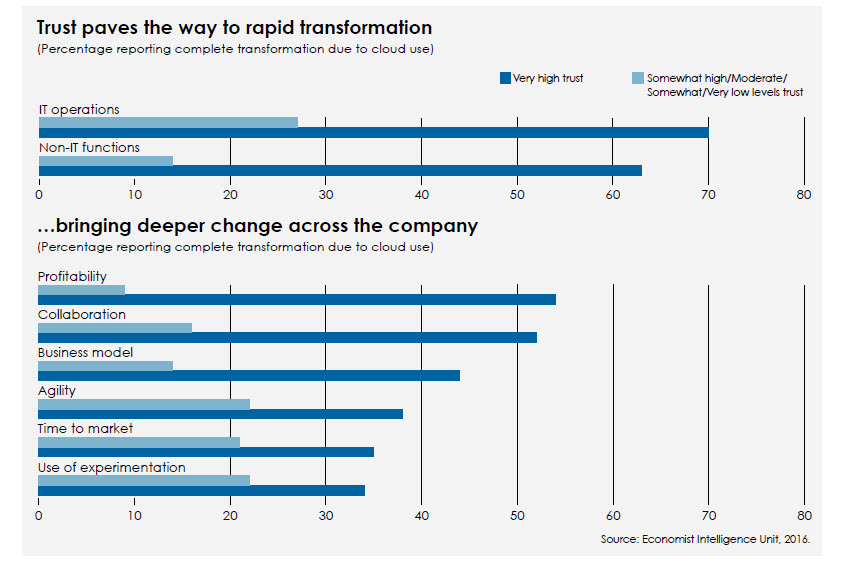 Trust paves the way to rapid transformation
(Percentage reporting complete transformation due to cloud use)

Very high trust
Somewhat high/Moderate/ Somewhat/Very low levels trust

IT operations
Non-IT functions

0 10 20 30 40 50 60 70 80

...bringing deeper change across the company
(Percentage reporting complete transformation due to cloud use)

Profitability
Collaboration
Business model
Agility
Time to market
Use of experimentation

0 10 20 30 40 50 60 70 80

Source: Economist Intelligence Unit, 2016.